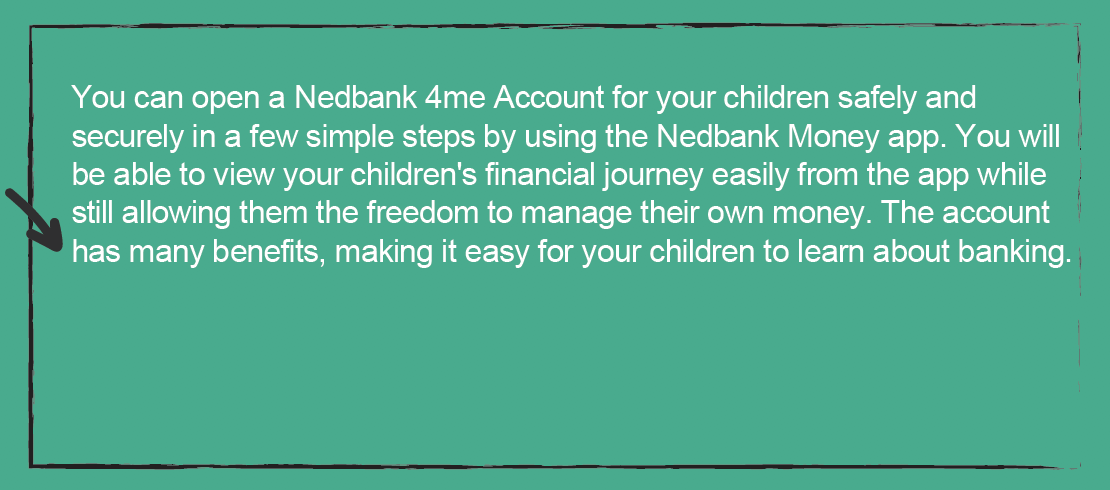 You can open a Nedbank 4me Account for your children safely and securely in a few simple steps by using the Nedbank Money app. You will be able to view your children's financial journey easily from the app while still allowing them the freedom to manage their own money. The account has many benefits, making it easy for your children to learn about banking.